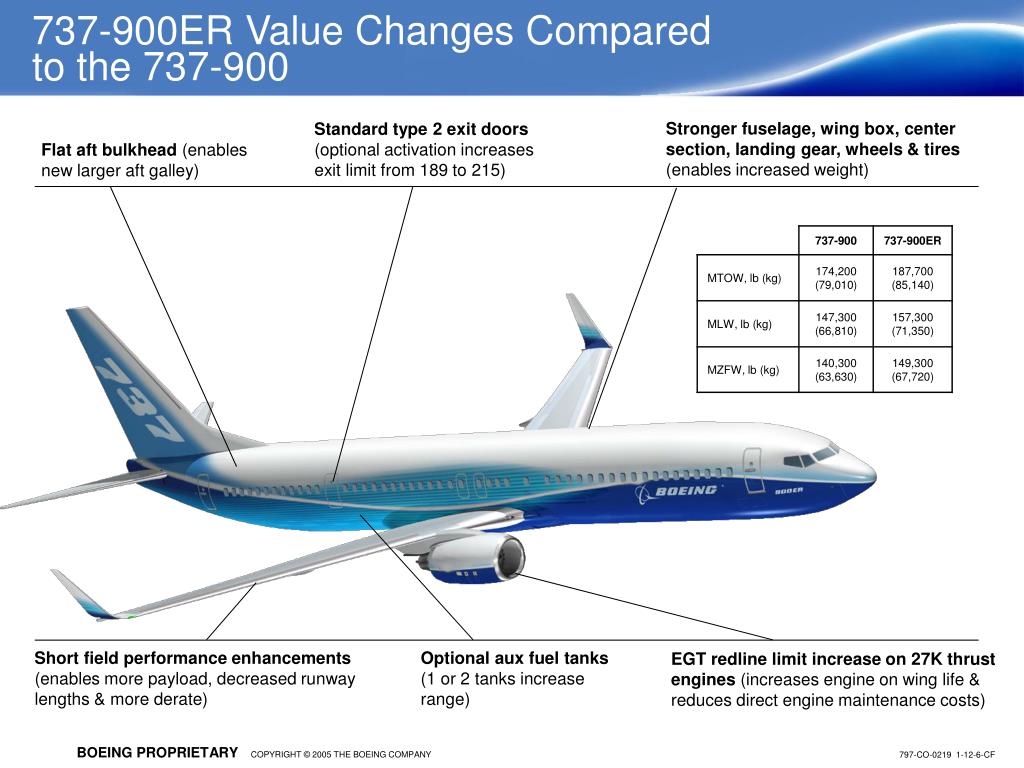 737-900ER Value Changes Compared to the 737-900

Flat aft bulkhead (enables new larger aft galley)

Standard type 2 exit doors (optional activation increases exit limit from 189 to 215)

Stronger fuselage, wing box, center section, landing gear, wheels & tires (enables increased weight)

| | 737-900 | 737-900ER |
|---|---|---|
| MTOW, lb (kg) | 174,200 (79,010) | 187,700 (85,140) |
| MLW, lb (kg) | 147,300 (66,810) | 157,300 (71,350) |
| MZFW, lb (kg) | 140,300 (63,630) | 149,300 (67,720) |

737

BOEING

900ER

Short field performance enhancements (enables more payload, decreased runway lengths & more derate)

Optional aux fuel tanks (1 or 2 tanks increase range)

EGT redline limit increase on 27K thrust engines (increases engine on wing life & reduces direct engine maintenance costs)

BOEING PROPRIETARY COPYRIGHT © 2005 THE BOEING COMPANY

797-CO-0219 1-12-6-CF